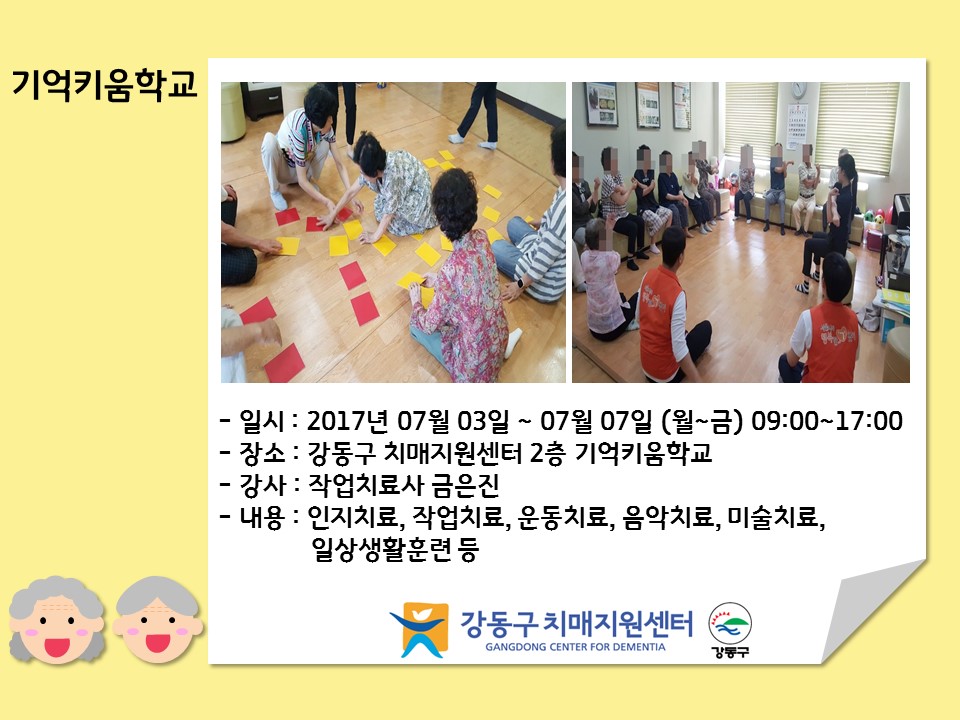 기억키움학교

- 일시 : 2017년 07월 03일 ~ 07월 07일 (월~금) 09:00~17:00
- 장소 : 강동구 치매지원센터 2층 기억키움학교
- 강사 : 작업치료사 금은진
- 내용 : 인지치료, 작업치료, 운동치료, 음악치료, 미술치료, 일상생활훈련 등

강동구 치매지원센터
GANGDONG CENTER FOR DEMENTIA
강동구